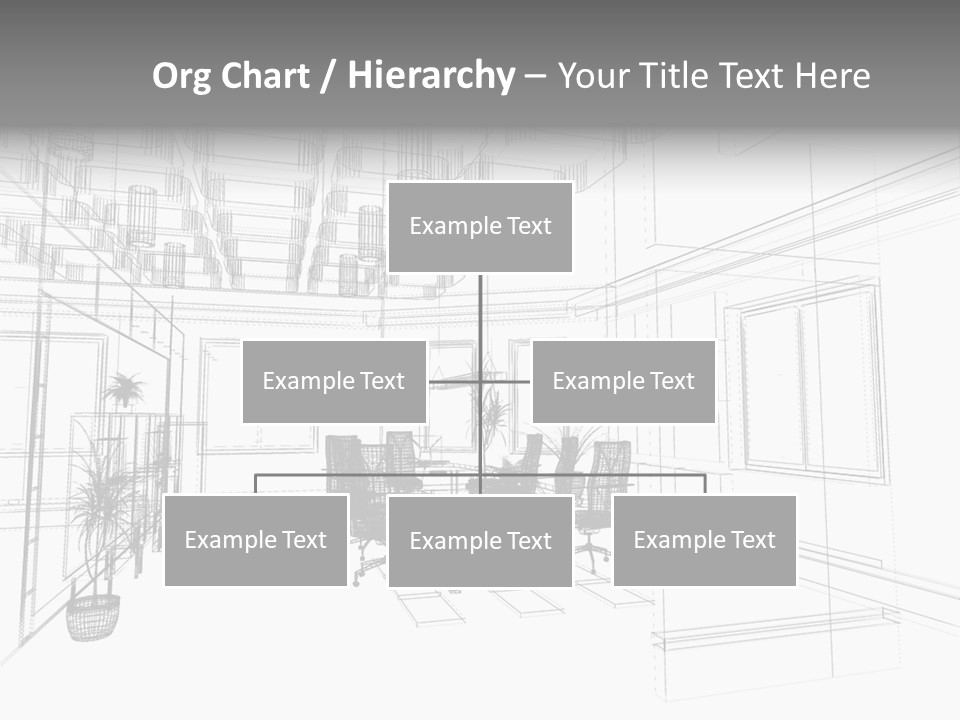 Org Chart / Hierarchy – Your Title Text Here

Example Text

Example Text

Example Text

Example Text

Example Text

Example Text